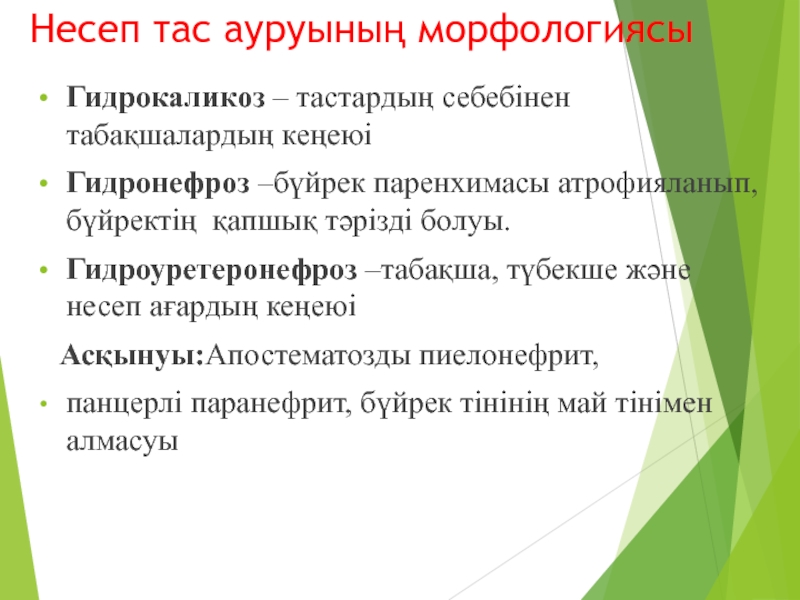 Несеп тас ауруының морфологиясы

• Гидрокаликоз – тастардың себебінен табақшалардың кеңеюі

• Гидронефроз –бүйрек паренхимасы атрофияланып, бүйректің қапшық тәрізді болуы.

• Гидроуретеронефроз –табақша, түбекше және несеп ағардың кеңеюі

Асқынуы:Апостематозды пиелонефрит,

• панцерлі паранефрит, бүйрек тінінің май тінімен алмасуы